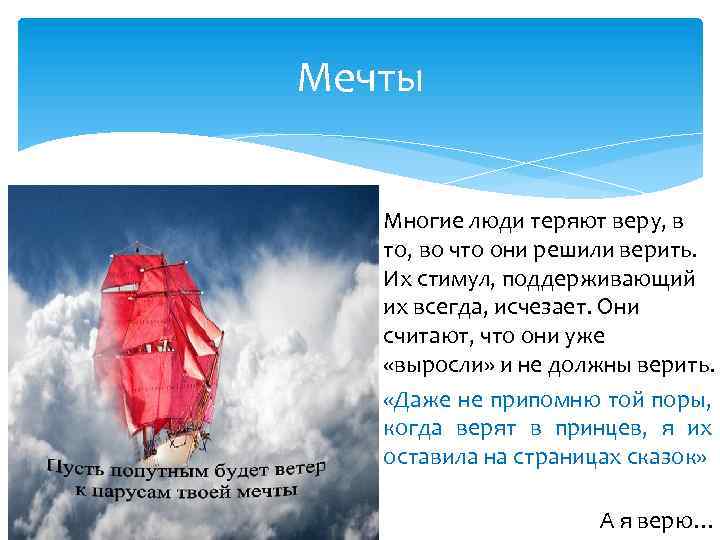 Мечты

Пусть попутным будет ветер к парусам твоей мечты

Многие люди теряют веру, в то, во что они решили верить. Их стимул, поддерживающий их всегда, исчезает. Они считают, что они уже «выросли» и не должны верить.

«Даже не припомню той поры, когда верят в принцев, я их оставила на страницах сказок»

А я верю...